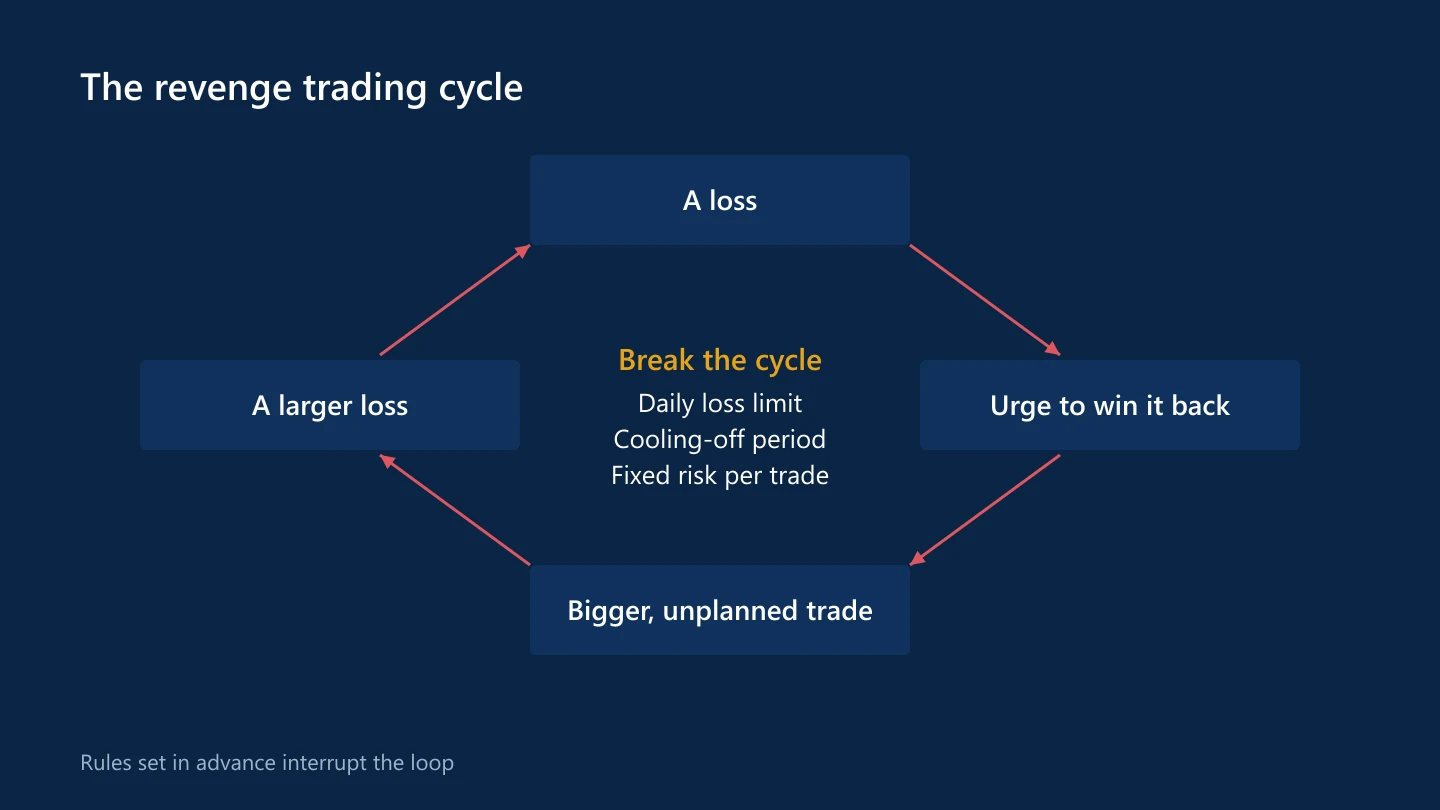 The revenge trading cycle

A loss

Urge to win it back

Bigger, unplanned trade

A larger loss

Break the cycle
Daily loss limit
Cooling-off period
Fixed risk per trade

Rules set in advance interrupt the loop